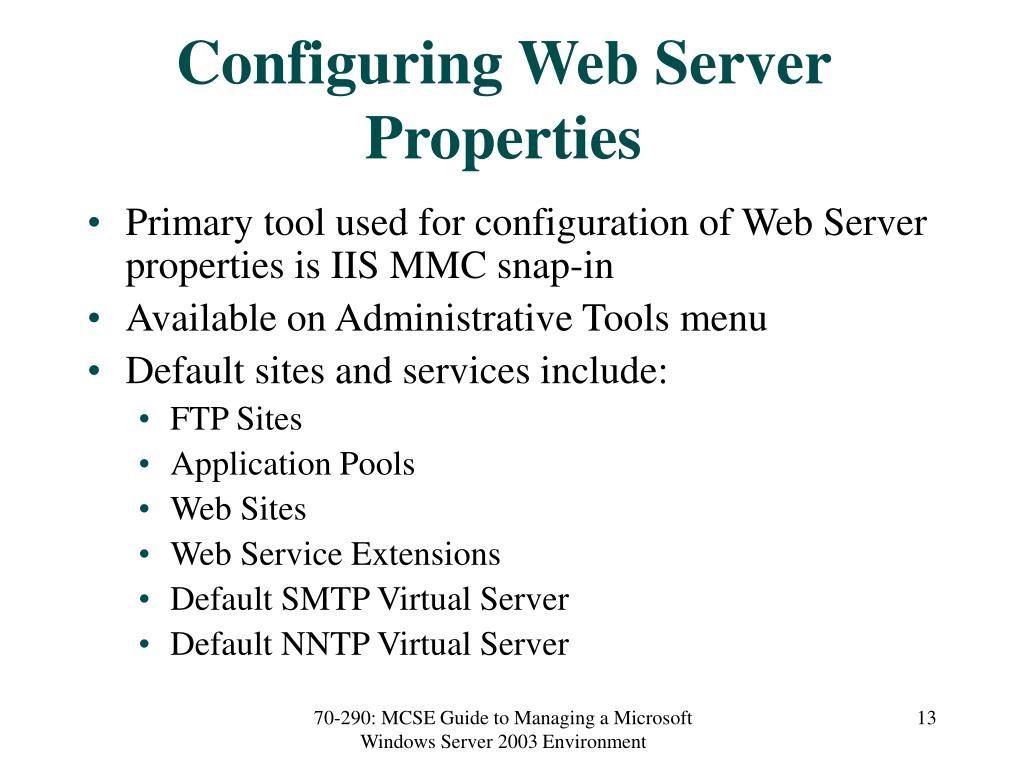 Configuring Web Server Properties

• Primary tool used for configuration of Web Server properties is IIS MMC snap-in
• Available on Administrative Tools menu
• Default sites and services include:
  • FTP Sites
  • Application Pools
  • Web Sites
  • Web Service Extensions
  • Default SMTP Virtual Server
  • Default NNTP Virtual Server

70-290: MCSE Guide to Managing a Microsoft Windows Server 2003 Environment

13